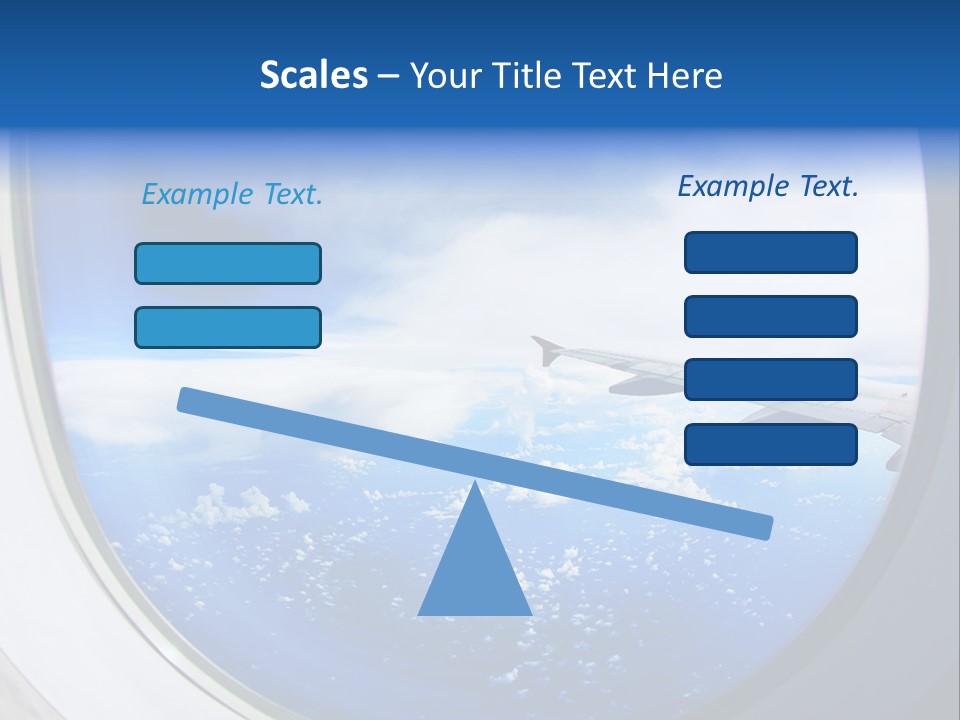 Scales – Your Title Text Here

Example Text.

Example Text.